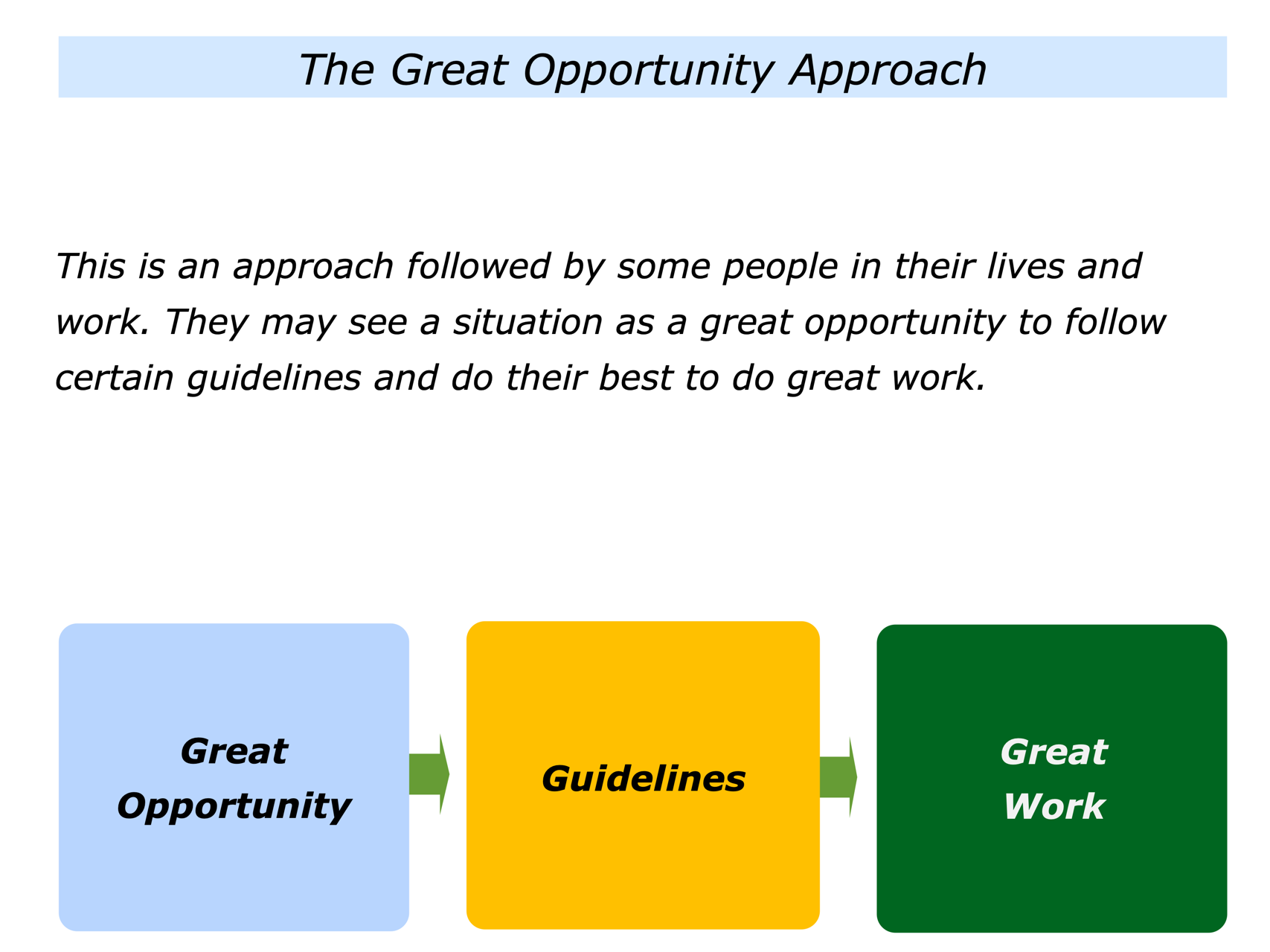 The Great Opportunity Approach

This is an approach followed by some people in their lives and work. They may see a situation as a great opportunity to follow certain guidelines and do their best to do great work.

Great Opportunity

Guidelines

Great Work